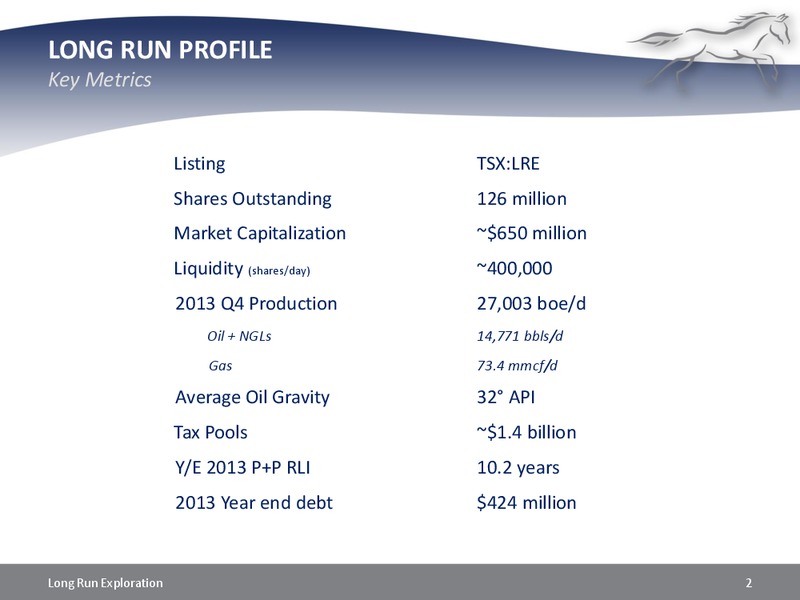 LONG RUN PROFILE
Key Metrics

| | |
|---|---|
| Listing | TSX:LRE |
| Shares Outstanding | 126 million |
| Market Capitalization | ~$650 million |
| Liquidity (shares/day) | ~400,000 |
| 2013 Q4 Production | 27,003 boe/d |
| Oil + NGLs | 14,771 bbls/d |
| Gas | 73.4 mmcf/d |
| Average Oil Gravity | 32° API |
| Tax Pools | ~$1.4 billion |
| Y/E 2013 P+P RLI | 10.2 years |
| 2013 Year end debt | $424 million |

Long Run Exploration

2